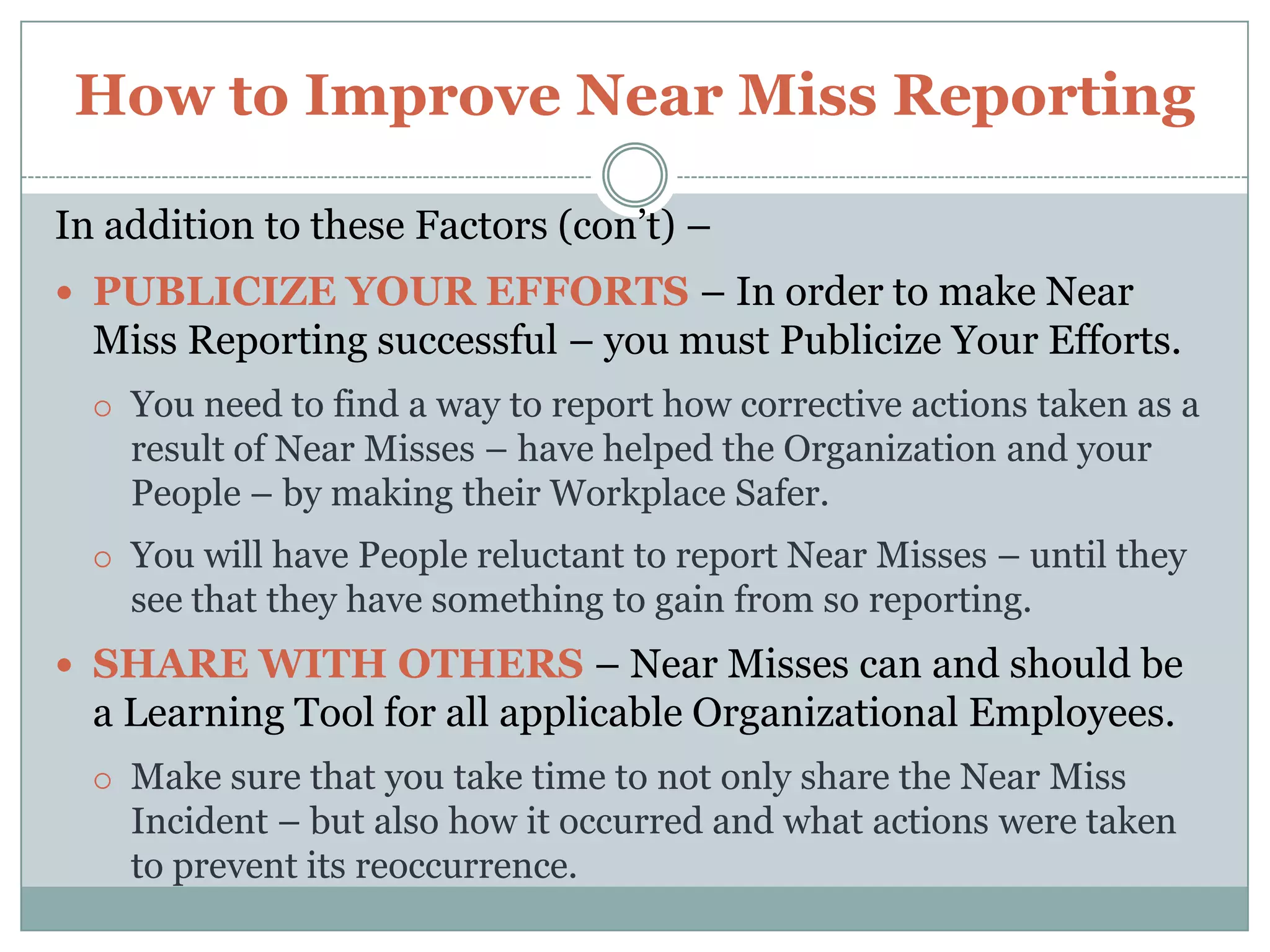 How to Improve Near Miss Reporting

In addition to these Factors (con't) –

• PUBLICIZE YOUR EFFORTS – In order to make Near Miss Reporting successful – you must Publicize Your Efforts.

○ You need to find a way to report how corrective actions taken as a result of Near Misses – have helped the Organization and your People – by making their Workplace Safer.

○ You will have People reluctant to report Near Misses – until they see that they have something to gain from so reporting.

• SHARE WITH OTHERS – Near Misses can and should be a Learning Tool for all applicable Organizational Employees.

○ Make sure that you take time to not only share the Near Miss Incident – but also how it occurred and what actions were taken to prevent its reoccurrence.